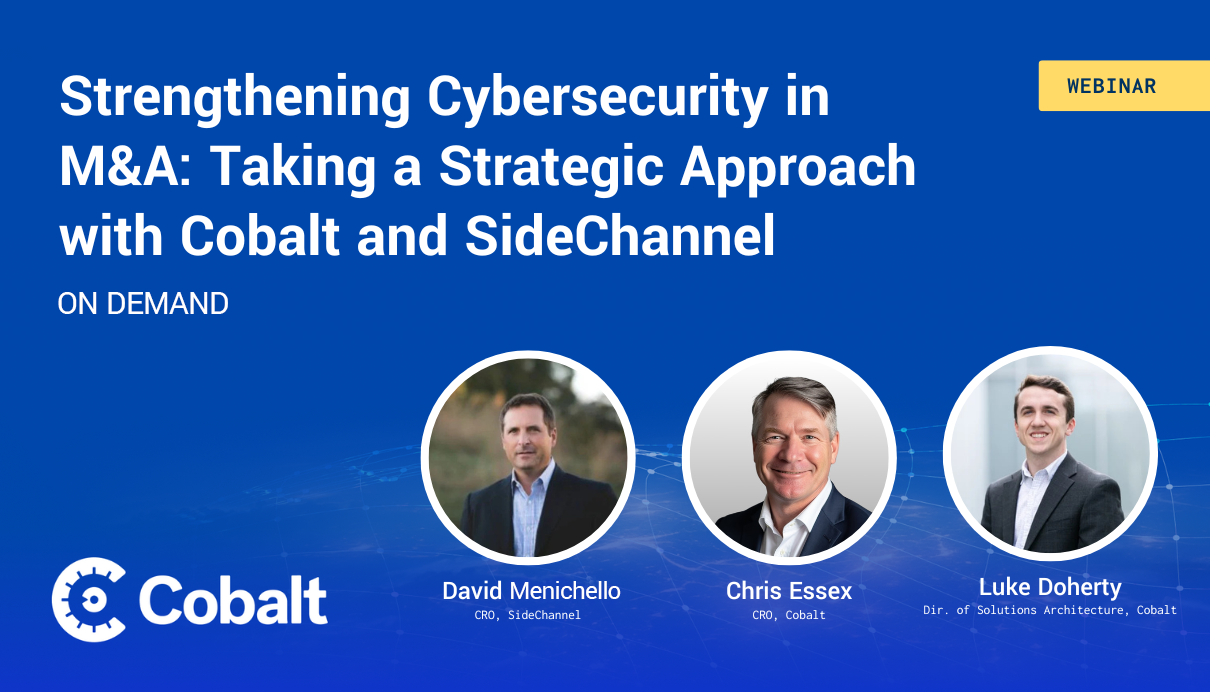 Strengthening Cybersecurity in M&A: Taking a Strategic Approach with Cobalt and SideChannel

WEBINAR

ON DEMAND

Cobalt

David Menichello
CRO, SideChannel

Chris Essex
CRO, Cobalt

Luke Doherty
Dir. of Solutions Architecture, Cobalt